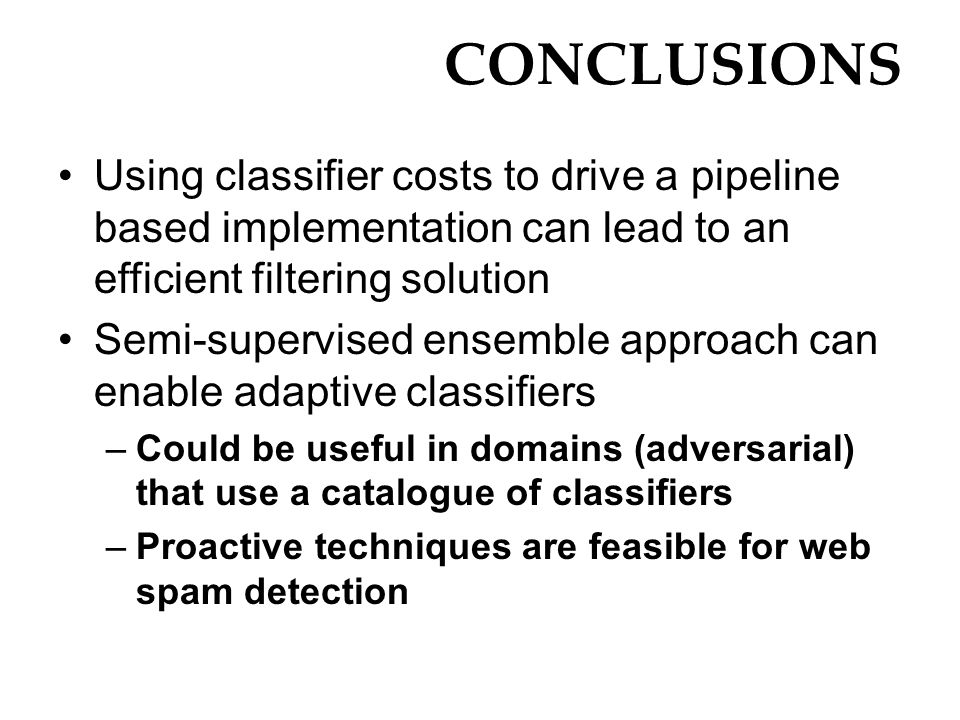 CONCLUSIONS

• Using classifier costs to drive a pipeline based implementation can lead to an efficient filtering solution
• Semi-supervised ensemble approach can enable adaptive classifiers
– Could be useful in domains (adversarial) that use a catalogue of classifiers
– Proactive techniques are feasible for web spam detection